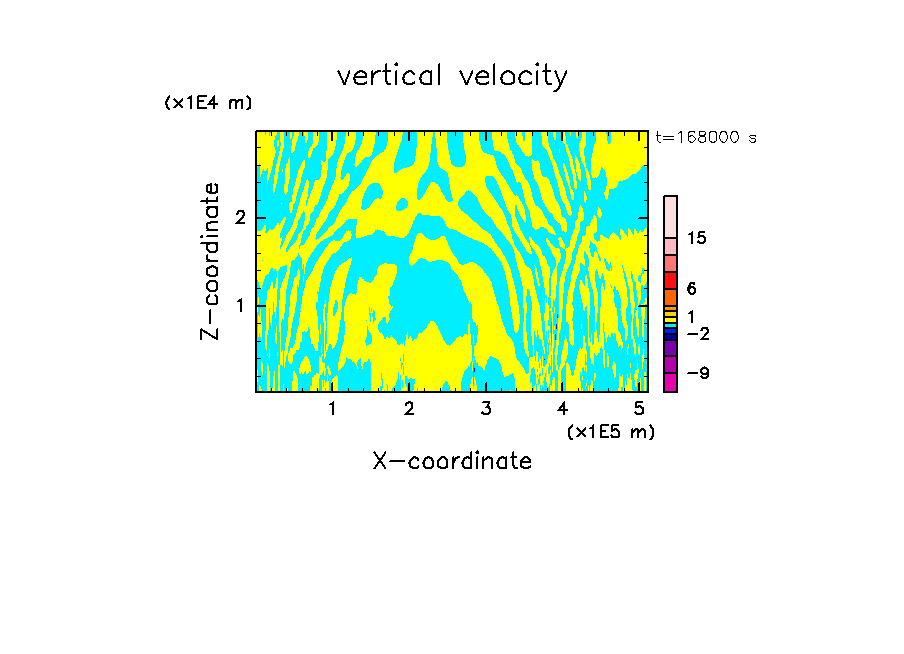 vertical velocity

(x1E4 m)

t=168000 s

Z-coordinate

2

1

15

6

1

−2

−9

1 2 3 4 5

(x1E5 m)

X-coordinate